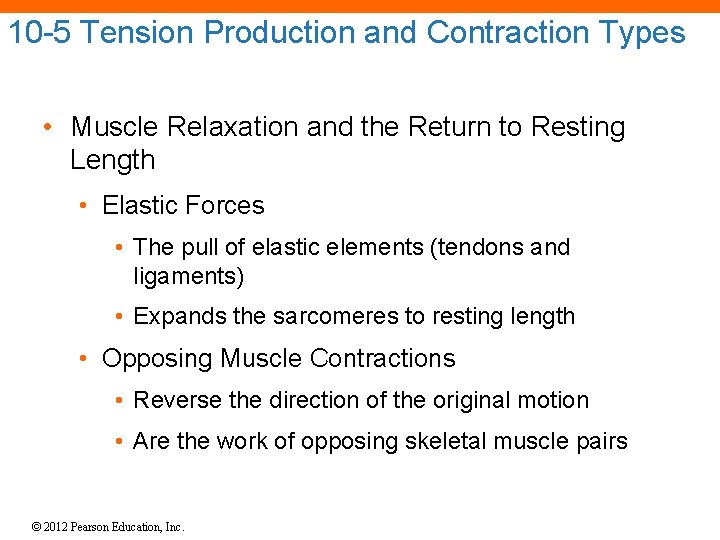 10-5 Tension Production and Contraction Types

• Muscle Relaxation and the Return to Resting Length

• Elastic Forces

• The pull of elastic elements (tendons and ligaments)

• Expands the sarcomeres to resting length

• Opposing Muscle Contractions

• Reverse the direction of the original motion

• Are the work of opposing skeletal muscle pairs

© 2012 Pearson Education, Inc.